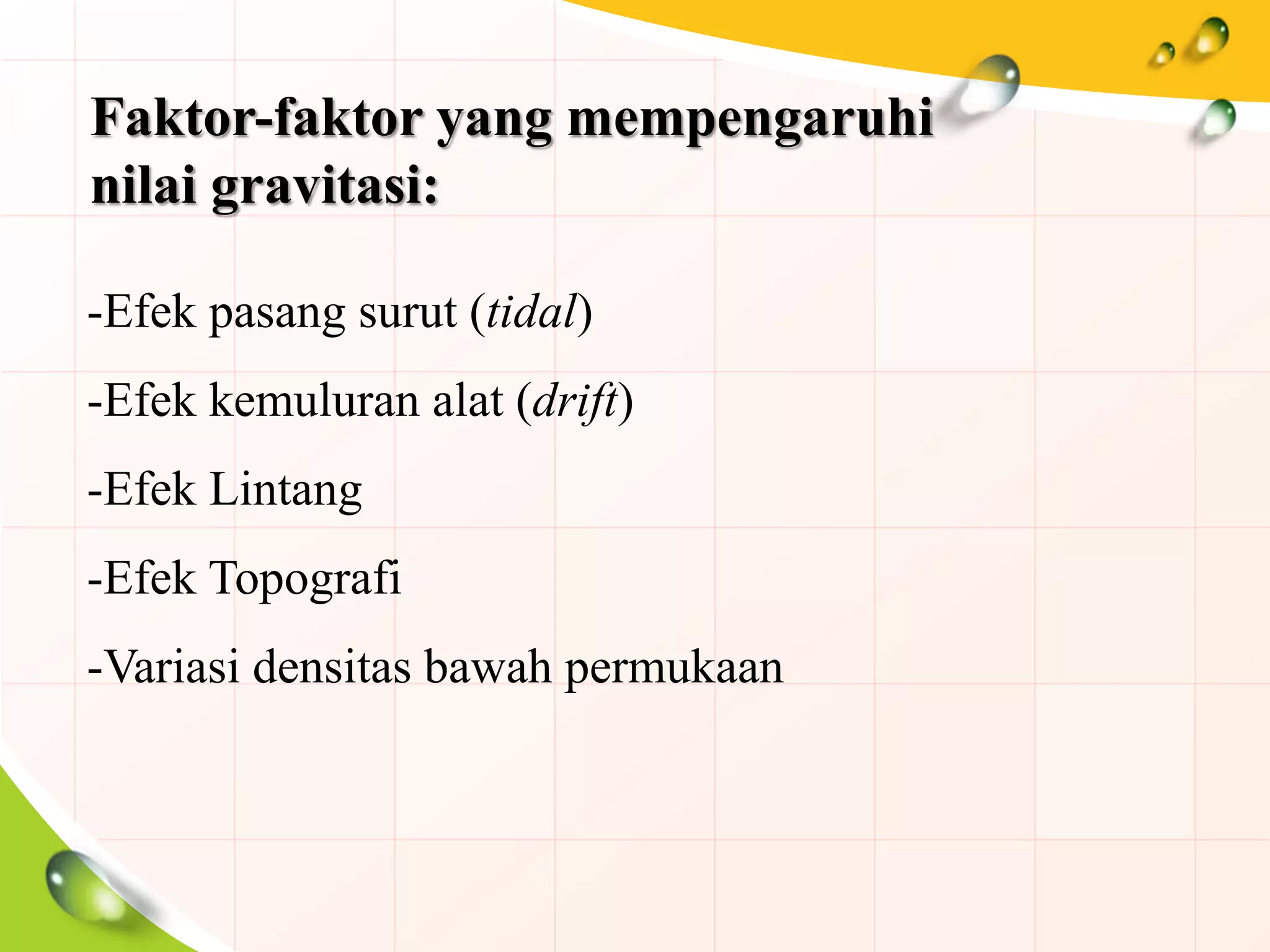 Faktor-faktor yang mempengaruhi nilai gravitasi:

-Efek pasang surut (tidal)

-Efek kemuluran alat (drift)

-Efek Lintang

-Efek Topografi

-Variasi densitas bawah permukaan